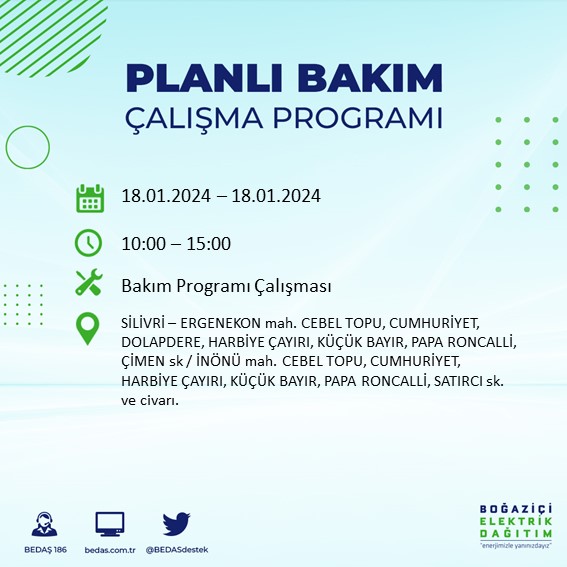 PLANLI BAKIM
ÇALIŞMA PROGRAMI

18.01.2024 – 18.01.2024

10:00 – 15:00

Bakım Programı Çalışması

SİLİVRİ – ERGENEKON mah. CEBEL TOPU, CUMHURİYET, DOLAPDERE, HARBİYE ÇAYIRI, KÜÇÜK BAYIR, PAPA RONCALLİ, ÇİMEN sk / İNÖNÜ mah. CEBEL TOPU, CUMHURİYET, HARBİYE ÇAYIRI, KÜÇÜK BAYIR, PAPA RONCALLİ, SATIRCI sk. ve civarı.

BEDAŞ 186
bedas.com.tr
@BEDASdestek

BOĞAZİÇİ
ELEKTRİK
DAĞITIM
"enerjimizle yanınızdayız"